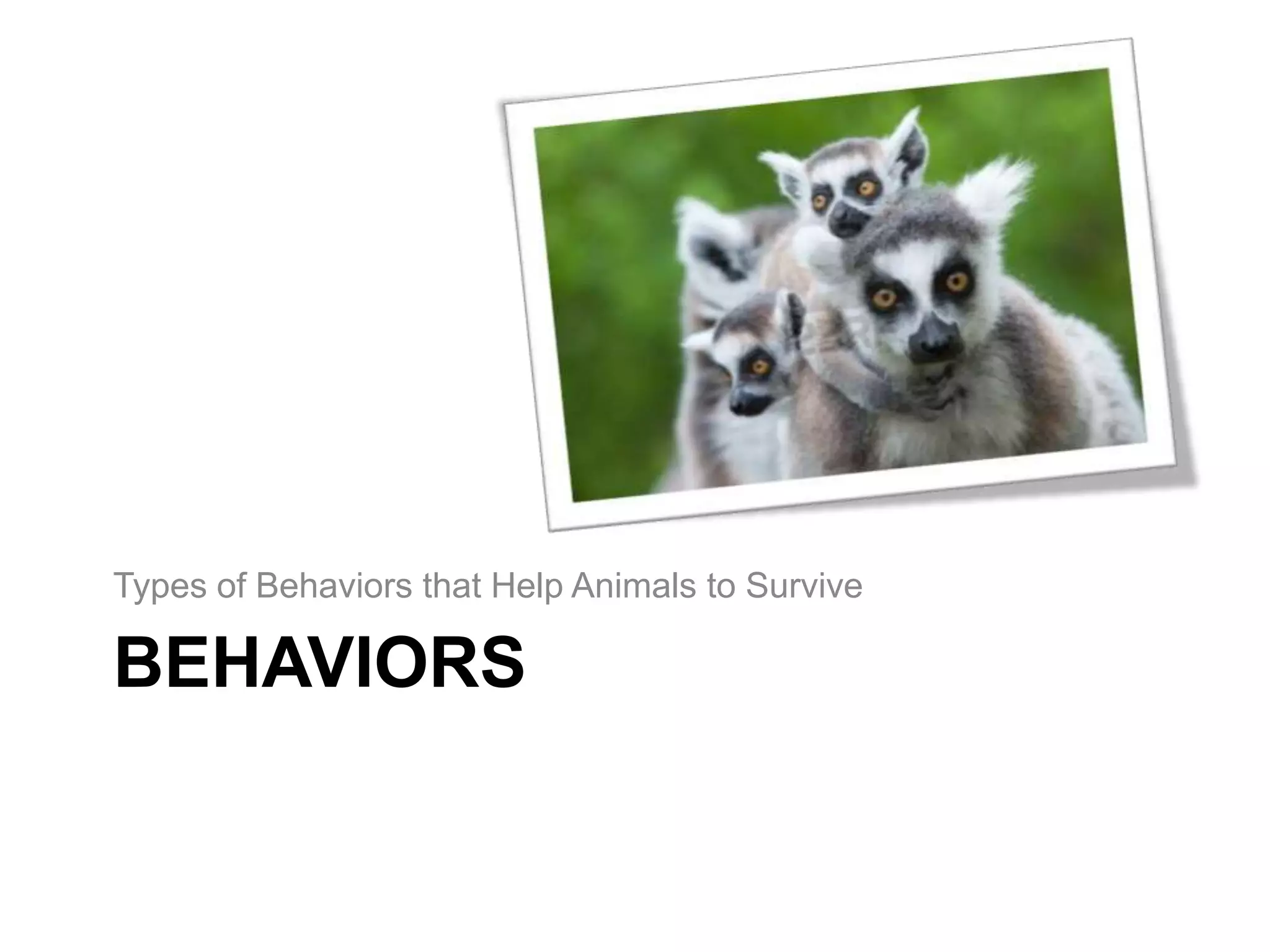 Types of Behaviors that Help Animals to Survive

BEHAVIORS